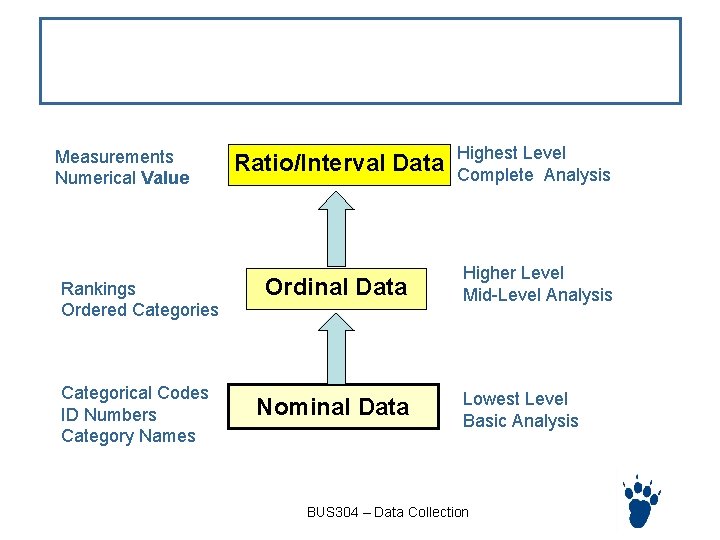 Measurements
Numerical Value

Ratio/Interval Data

Highest Level
Complete Analysis

Rankings
Ordered Categories

Ordinal Data

Higher Level
Mid-Level Analysis

Categorical Codes
ID Numbers
Category Names

Nominal Data

Lowest Level
Basic Analysis

BUS304 – Data Collection